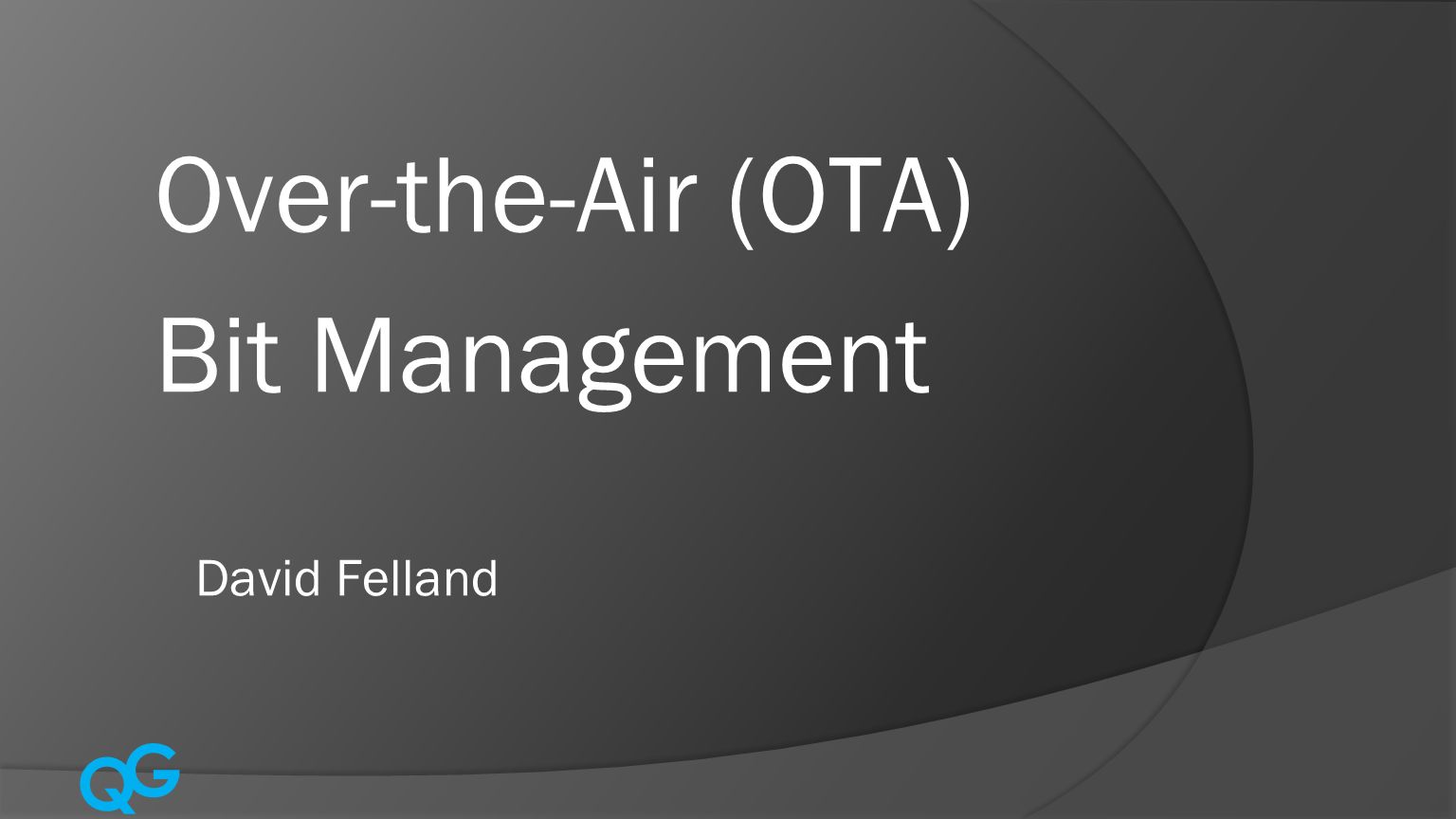 Over-the-Air (OTA) Bit Management

David Felland

QG